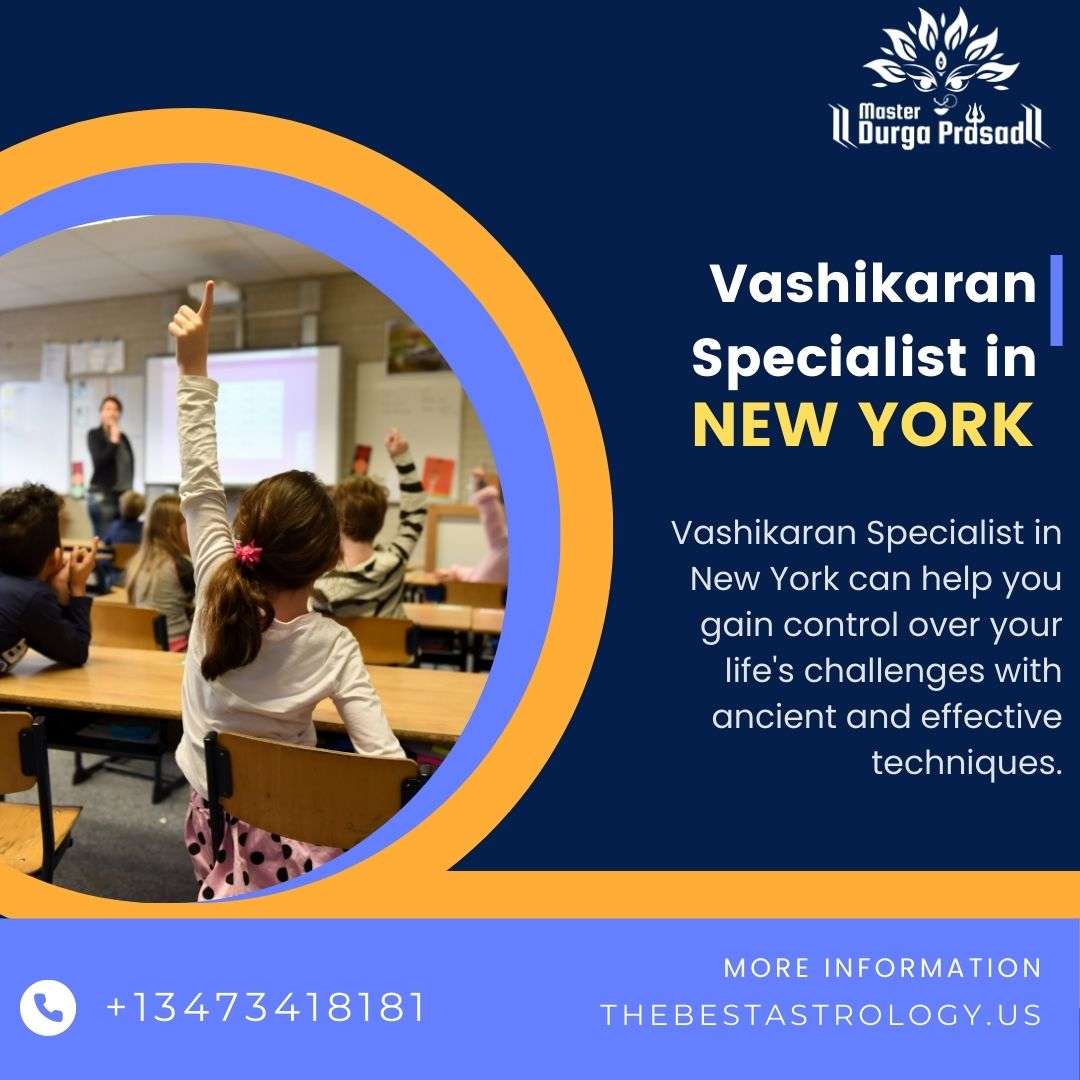 Master
Durga Prasad

Vashikaran Specialist in NEW YORK

Vashikaran Specialist in New York can help you gain control over your life's challenges with ancient and effective techniques.

+13473418181

MORE INFORMATION
THEBESTASTROLOGY.US